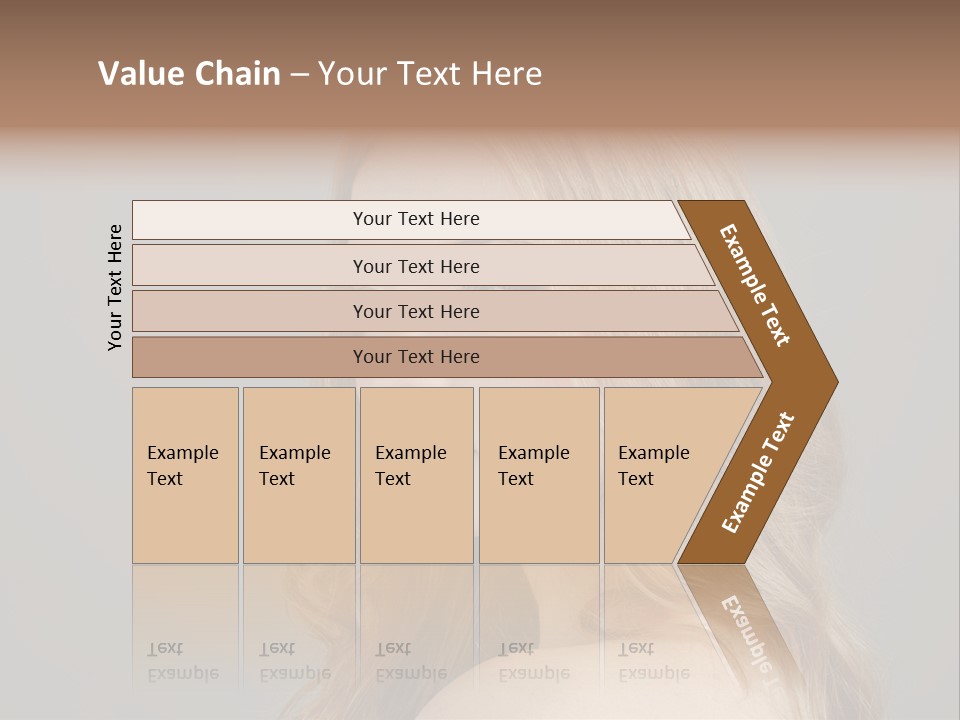 Value Chain – Your Text Here

Your Text Here

Your Text Here

Your Text Here

Your Text Here

Your Text Here

Example Text

Example Text

Example Text

Example Text

Example Text

Example Text

Example Text